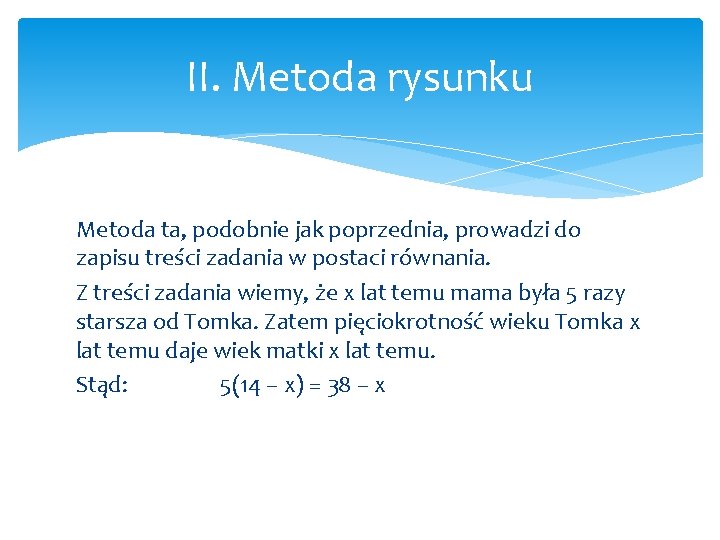 II. Metoda rysunku

Metoda ta, podobnie jak poprzednia, prowadzi do zapisu treści zadania w postaci równania.

Z treści zadania wiemy, że x lat temu mama była 5 razy starsza od Tomka. Zatem pięciokrotność wieku Tomka x lat temu daje wiek matki x lat temu.

Stąd: $5(14 - x) = 38 - x$